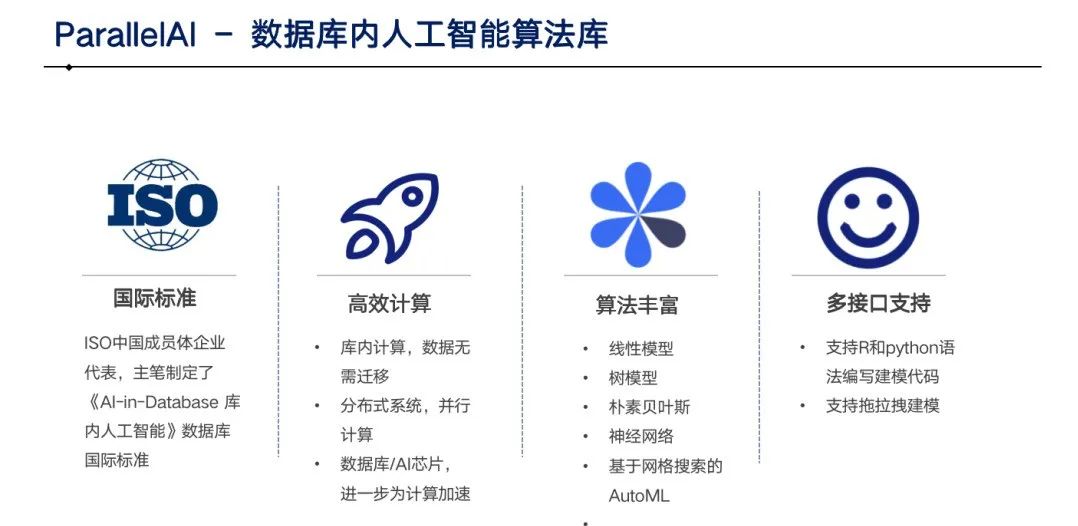 ParallelAI － 数据库内人工智能算法库

ISO

国际标准

ISO中国成员体企业代表，主笔制定了《AI-in-Database 库内人工智能》数据库国际标准

高效计算

• 库内计算，数据无需迁移
• 分布式系统，并行计算
• 数据库/AI芯片，进一步为计算加速

算法丰富

• 线性模型
• 树模型
• 朴素贝叶斯
• 神经网络
• 基于网格搜索的AutoML
•

多接口支持

• 支持R和python语法编写建模代码
• 支持拖拉拽建模